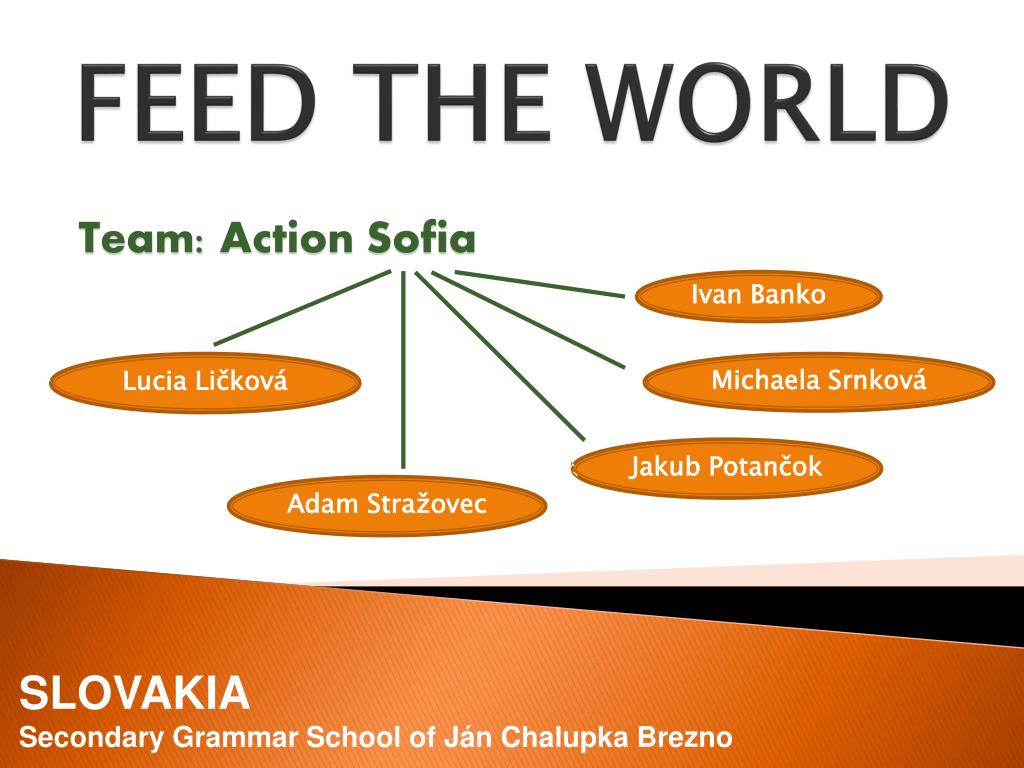 FEED THE WORLD

Team: Action Sofia

Ivan Banko

Lucia Ličková

Michaela Srnková

Jakub Potančok

Adam Stražovec

SLOVAKIA
Secondary Grammar School of Ján Chalupka Brezno